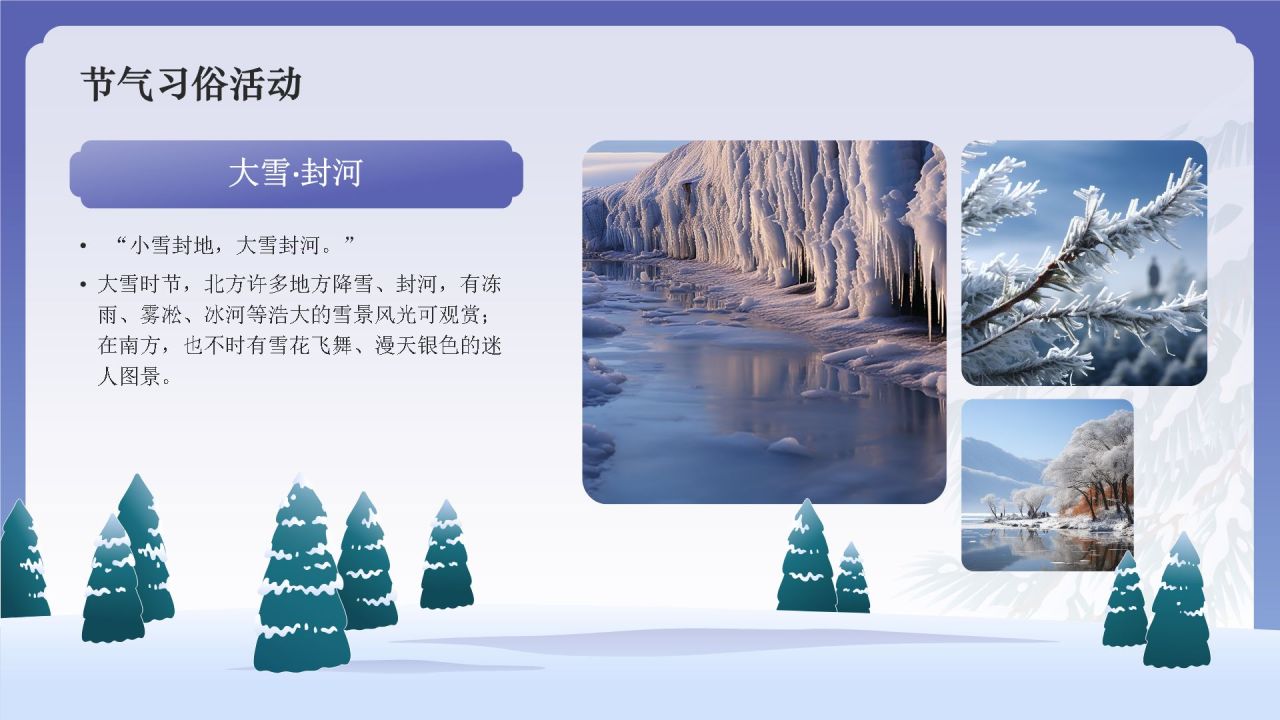 节气习俗活动

大雪·封河

• “小雪封地，大雪封河。”

• 大雪时节，北方许多地方降雪、封河，有冻雨、雾凇、冰河等浩大的雪景风光可观赏；在南方，也不时有雪花飞舞、漫天银色的迷人图景。